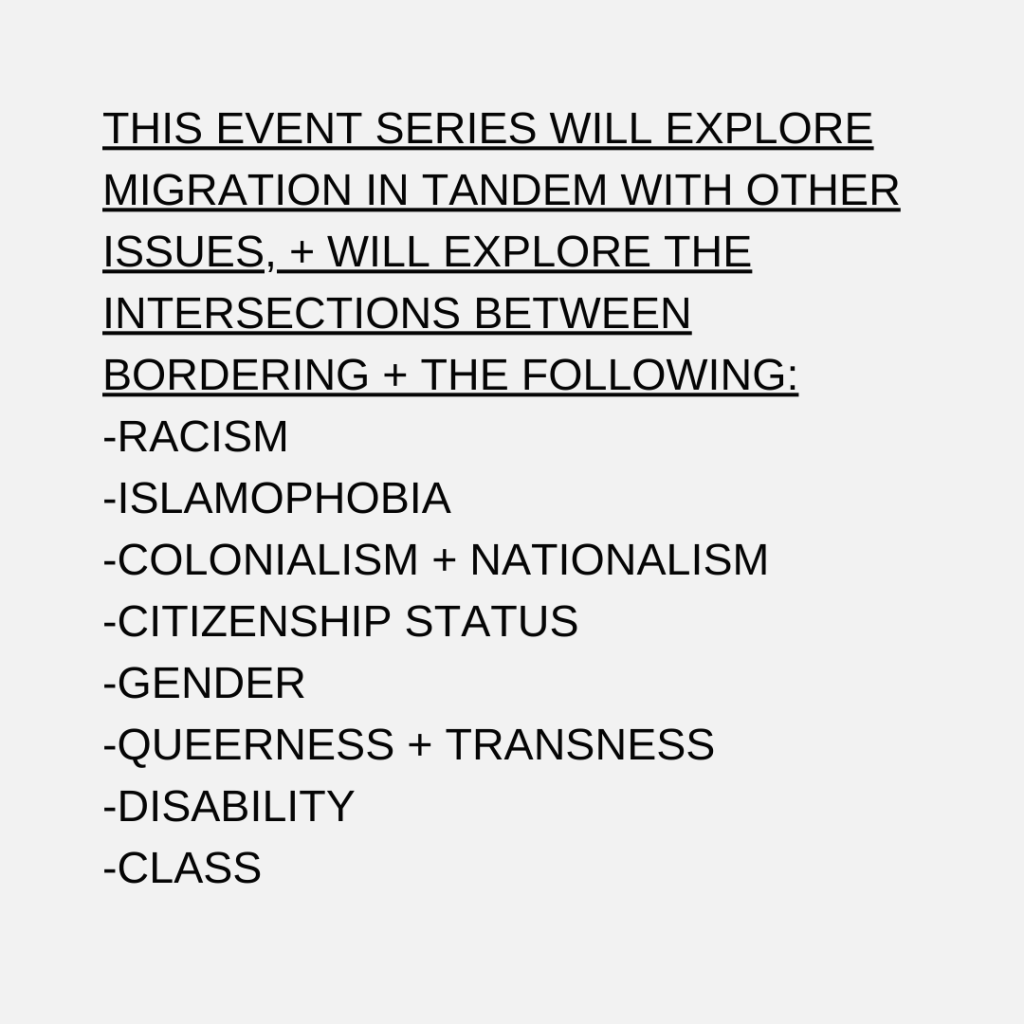 THIS EVENT SERIES WILL EXPLORE MIGRATION IN TANDEM WITH OTHER ISSUES, + WILL EXPLORE THE INTERSECTIONS BETWEEN BORDERING + THE FOLLOWING:
-RACISM
-ISLAMOPHOBIA
-COLONIALISM + NATIONALISM
-CITIZENSHIP STATUS
-GENDER
-QUEERNESS + TRANSNESS
-DISABILITY
-CLASS